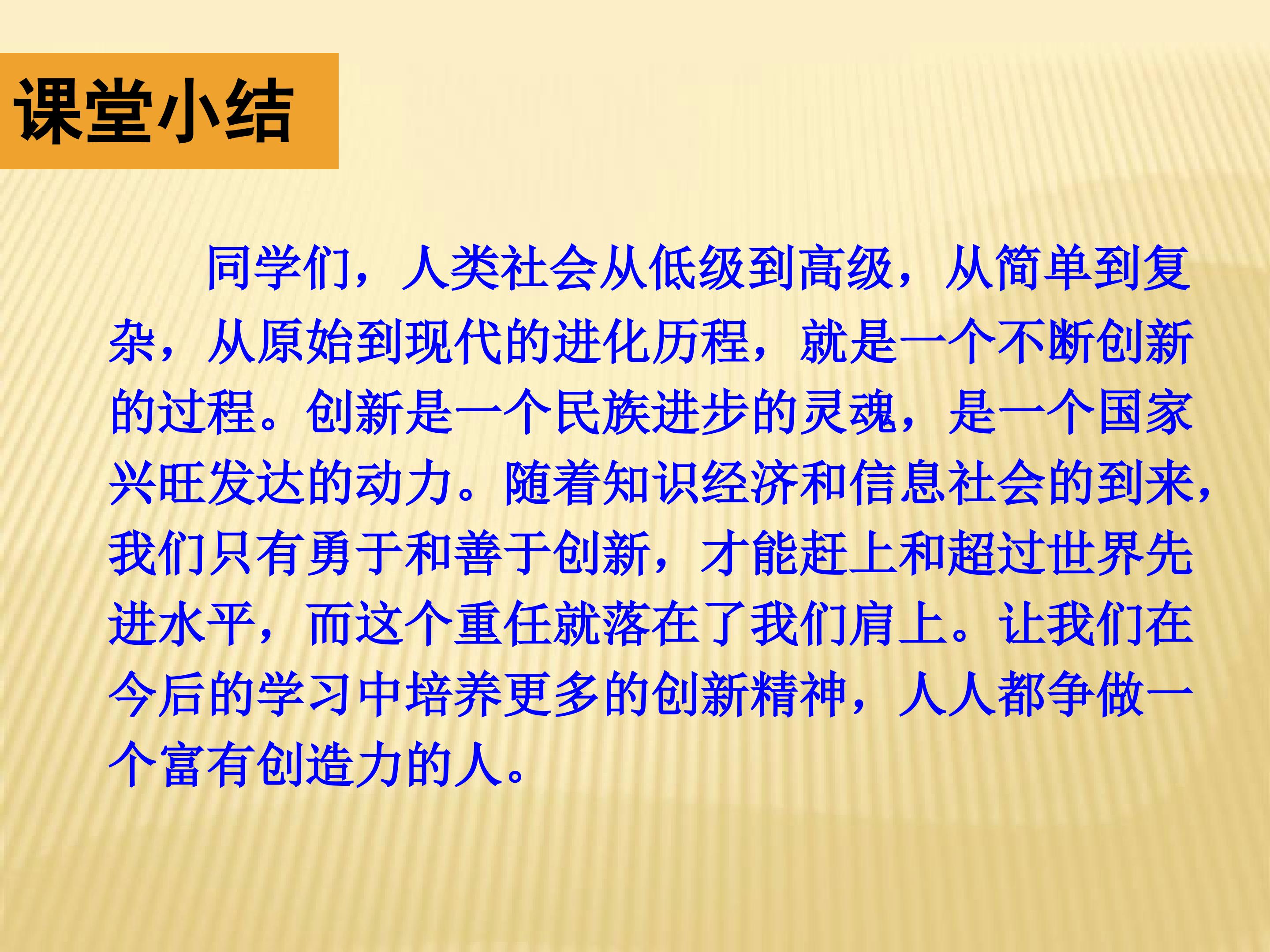 课堂小结

同学们，人类社会从低级到高级，从简单到复杂，从原始到现代的进化历程，就是一个不断创新的过程。创新是一个民族进步的灵魂，是一个国家兴旺发达的动力。随着知识经济和信息社会的到来，我们只有勇于和善于创新，才能赶上和超过世界先进水平，而这个重任就落在了我们肩上。让我们在今后的学习中培养更多的创新精神，人人都争做一个富有创造力的人。